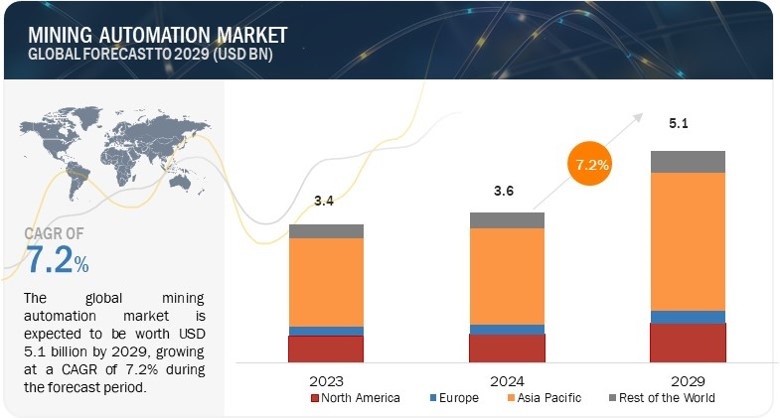 MINING AUTOMATION MARKET
GLOBAL FORECAST TO 2029 (USD BN)

CAGR OF
7.2%

The global mining automation market is expected to be worth USD 5.1 billion by 2029, growing at a CAGR of 7.2% during the forecast period.

3.4
3.6
7.2%
5.1

2023
2024
2029

North America
Europe
Asia Pacific
Rest of the World